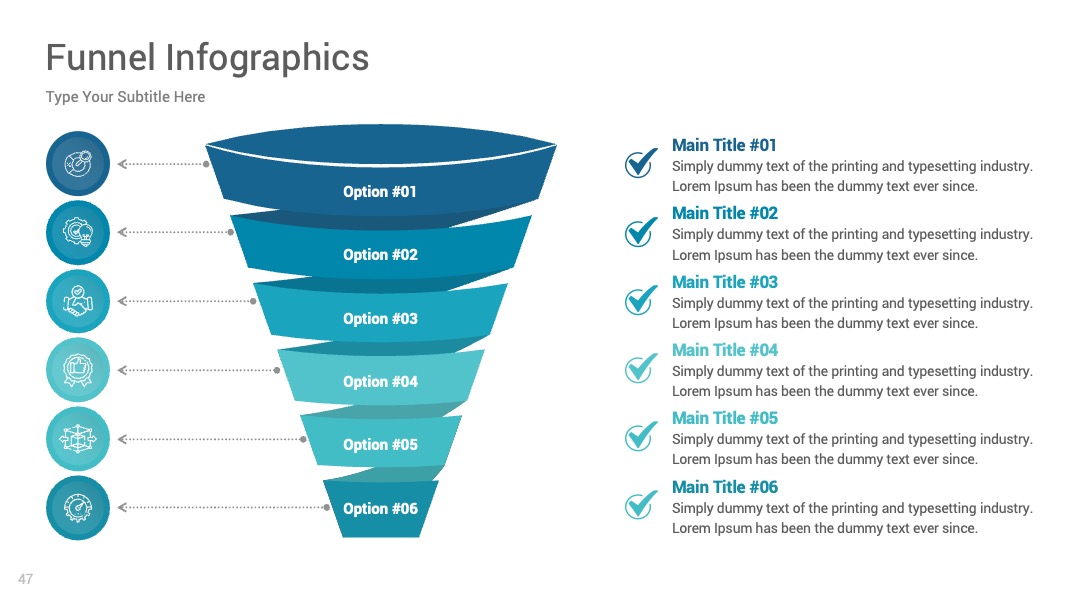 Funnel Infographics

Type Your Subtitle Here

Option #01

Option #02

Option #03

Option #04

Option #05

Option #06

Main Title #01
Simply dummy text of the printing and typesetting industry. Lorem Ipsum has been the dummy text ever since.

Main Title #02
Simply dummy text of the printing and typesetting industry. Lorem Ipsum has been the dummy text ever since.

Main Title #03
Simply dummy text of the printing and typesetting industry. Lorem Ipsum has been the dummy text ever since.

Main Title #04
Simply dummy text of the printing and typesetting industry. Lorem Ipsum has been the dummy text ever since.

Main Title #05
Simply dummy text of the printing and typesetting industry. Lorem Ipsum has been the dummy text ever since.

Main Title #06
Simply dummy text of the printing and typesetting industry. Lorem Ipsum has been the dummy text ever since.

47